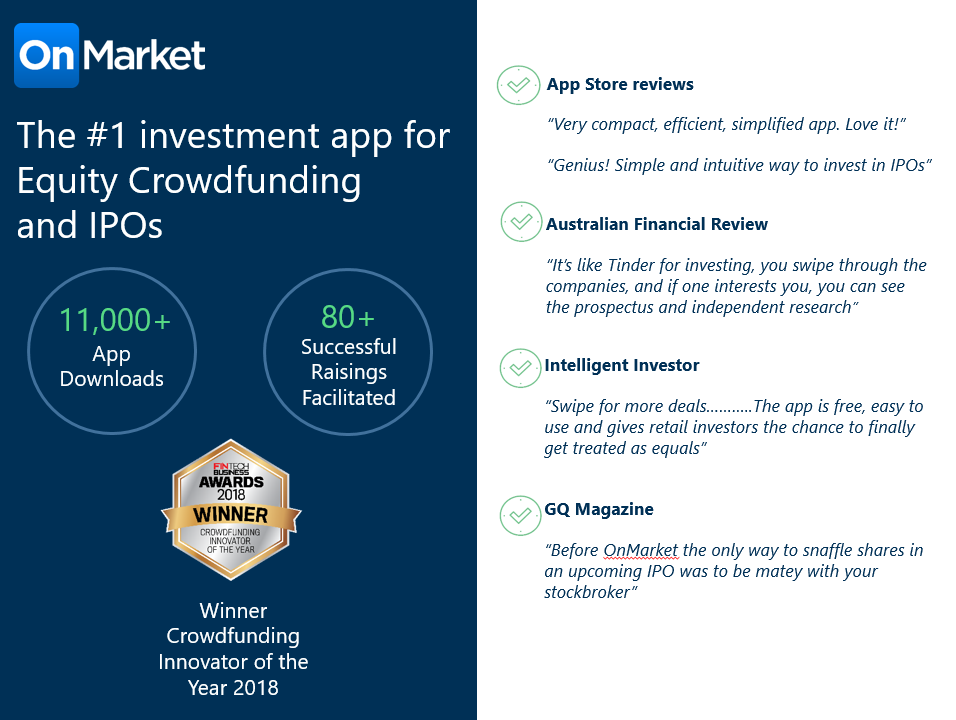 OnMarket

The #1 investment app for Equity Crowdfunding and IPOs

11,000+
App Downloads

80+
Successful Raisings Facilitated

FINTECH BUSINESS AWARDS 2018
WINNER
CROWDFUNDING INNOVATOR OF THE YEAR

Winner Crowdfunding Innovator of the Year 2018

App Store reviews

"Very compact, efficient, simplified app. Love it!"

"Genius! Simple and intuitive way to invest in IPOs"

Australian Financial Review

"It's like Tinder for investing, you swipe through the companies, and if one interests you, you can see the prospectus and independent research"

Intelligent Investor

"Swipe for more deals...........The app is free, easy to use and gives retail investors the chance to finally get treated as equals"

GQ Magazine

"Before OnMarket the only way to snaffle shares in an upcoming IPO was to be matey with your stockbroker"